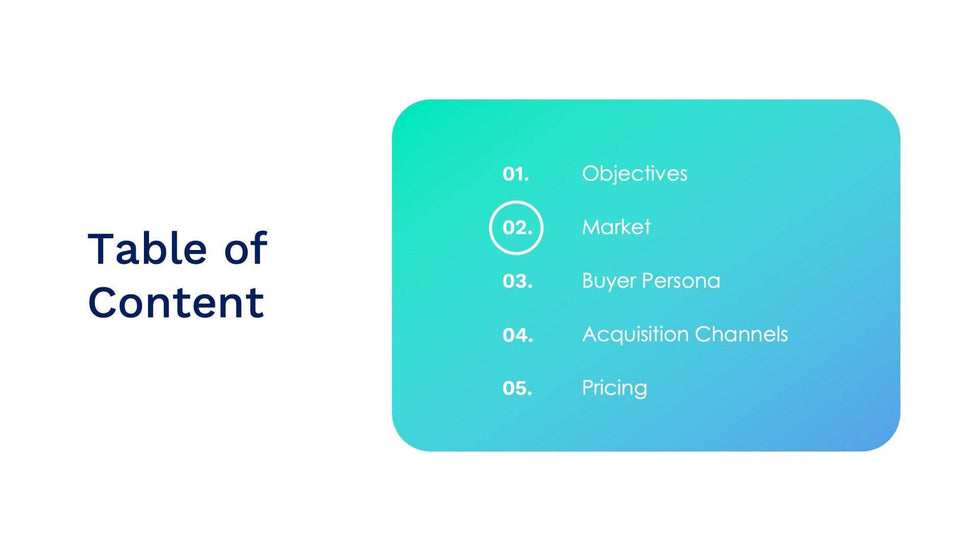 Table of Content

01. Objectives
02. Market
03. Buyer Persona
04. Acquisition Channels
05. Pricing